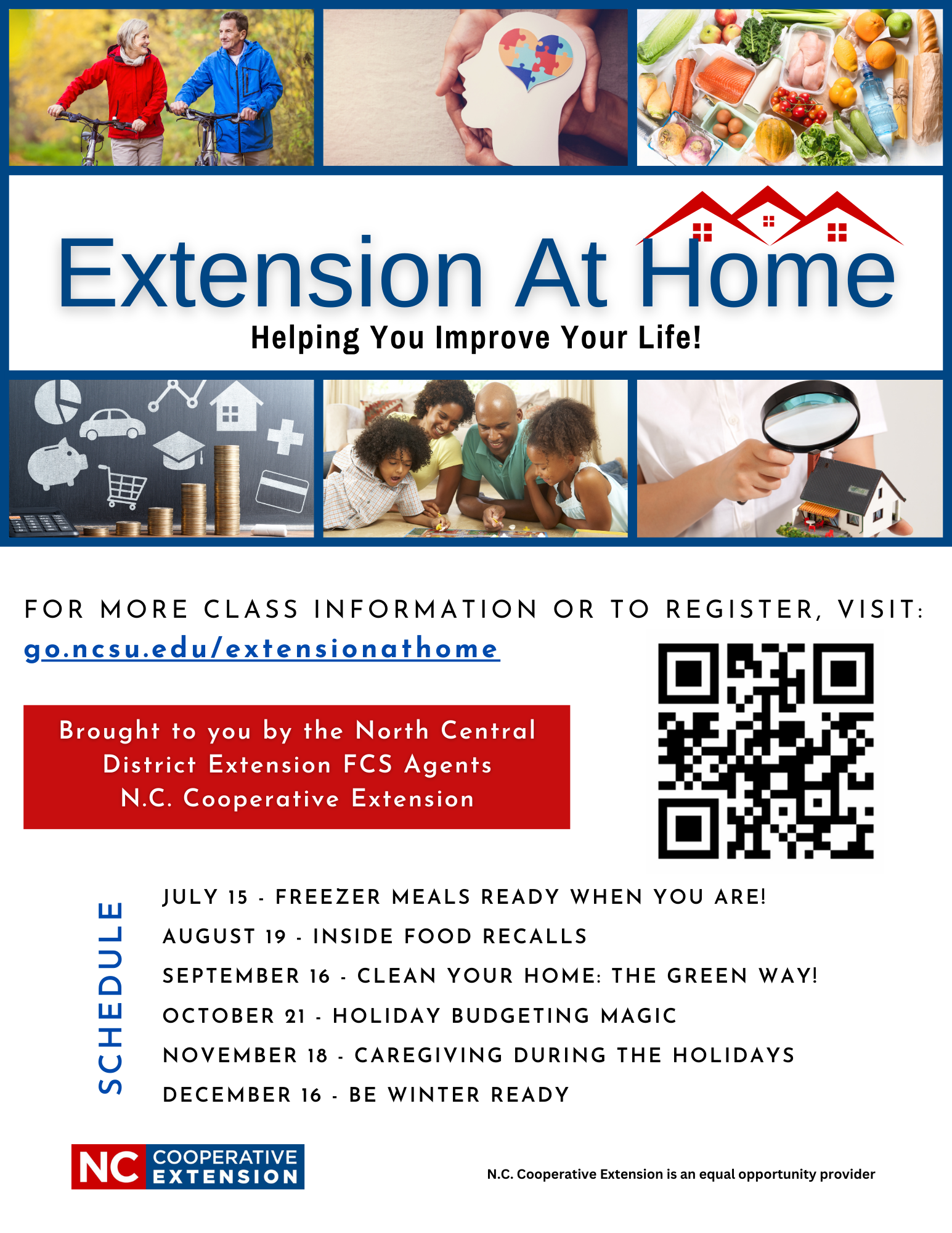 Extension At Home

Helping You Improve Your Life!

FOR MORE CLASS INFORMATION OR TO REGISTER, VISIT:

go.ncsu.edu/extensionathome

Brought to you by the North Central District Extension FCS Agents
N.C. Cooperative Extension

SCHEDULE

JULY 15 - FREEZER MEALS READY WHEN YOU ARE!

AUGUST 19 - INSIDE FOOD RECALLS

SEPTEMBER 16 - CLEAN YOUR HOME: THE GREEN WAY!

OCTOBER 21 - HOLIDAY BUDGETING MAGIC

NOVEMBER 18 - CAREGIVING DURING THE HOLIDAYS

DECEMBER 16 - BE WINTER READY

NC COOPERATIVE EXTENSION

N.C. Cooperative Extension is an equal opportunity provider